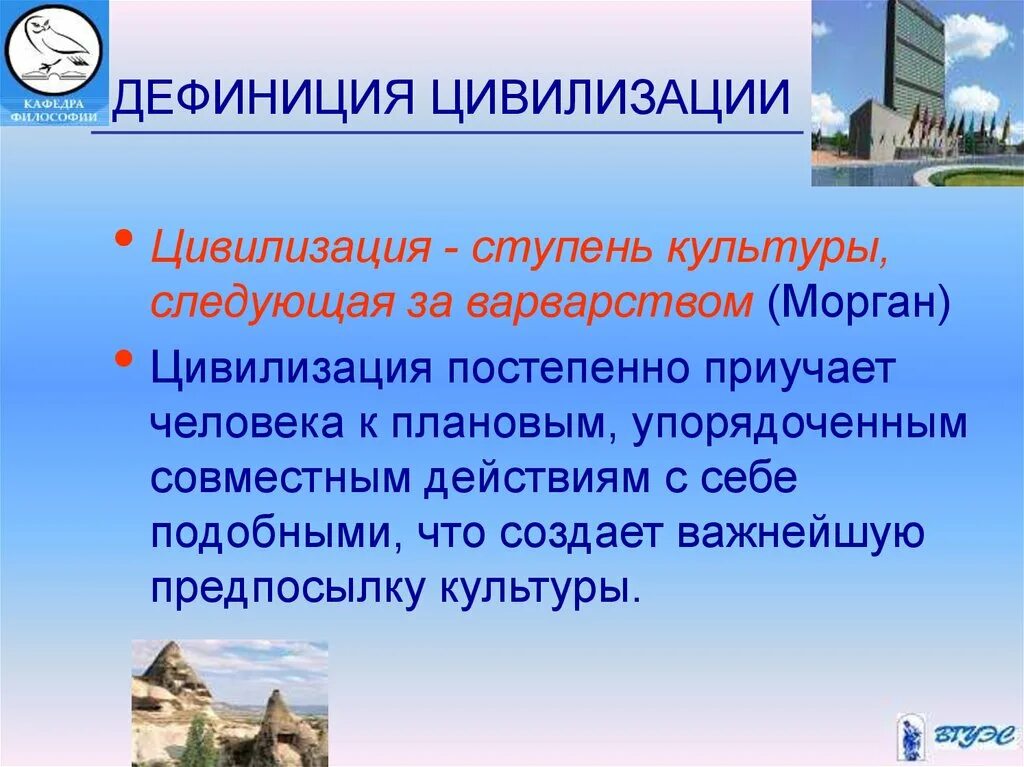 КАФЕДРА ФИЛОСОФИИ

ДЕФИНИЦИЯ ЦИВИЛИЗАЦИИ

• Цивилизация - ступень культуры, следующая за варварством (Морган)

• Цивилизация постепенно приучает человека к плановым, упорядоченным совместным действиям с себе подобными, что создает важнейшую предпосылку культуры.

ВГУЭС